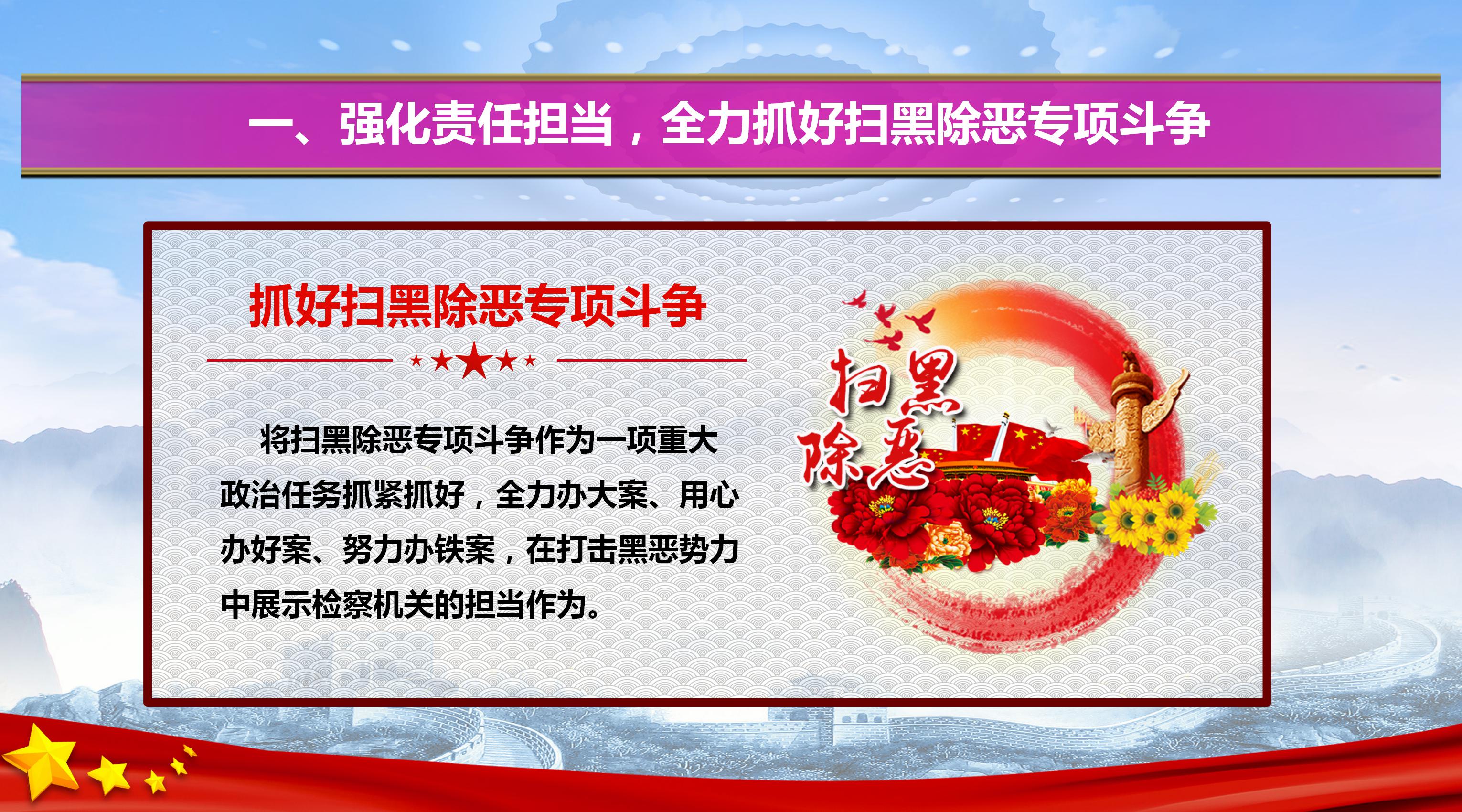 一、强化责任担当，全力抓好扫黑除恶专项斗争

抓好扫黑除恶专项斗争

将扫黑除恶专项斗争作为一项重大政治任务抓紧抓好，全力办大案、用心办好案、努力办铁案，在打击黑恶势力中展示检察机关的担当作为。

扫黑除恶